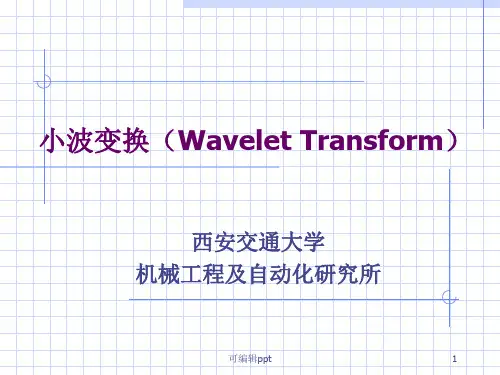 小波变换（Wavelet Transform）

西安交通大学
机械工程及自动化研究所

可编辑ppt

1